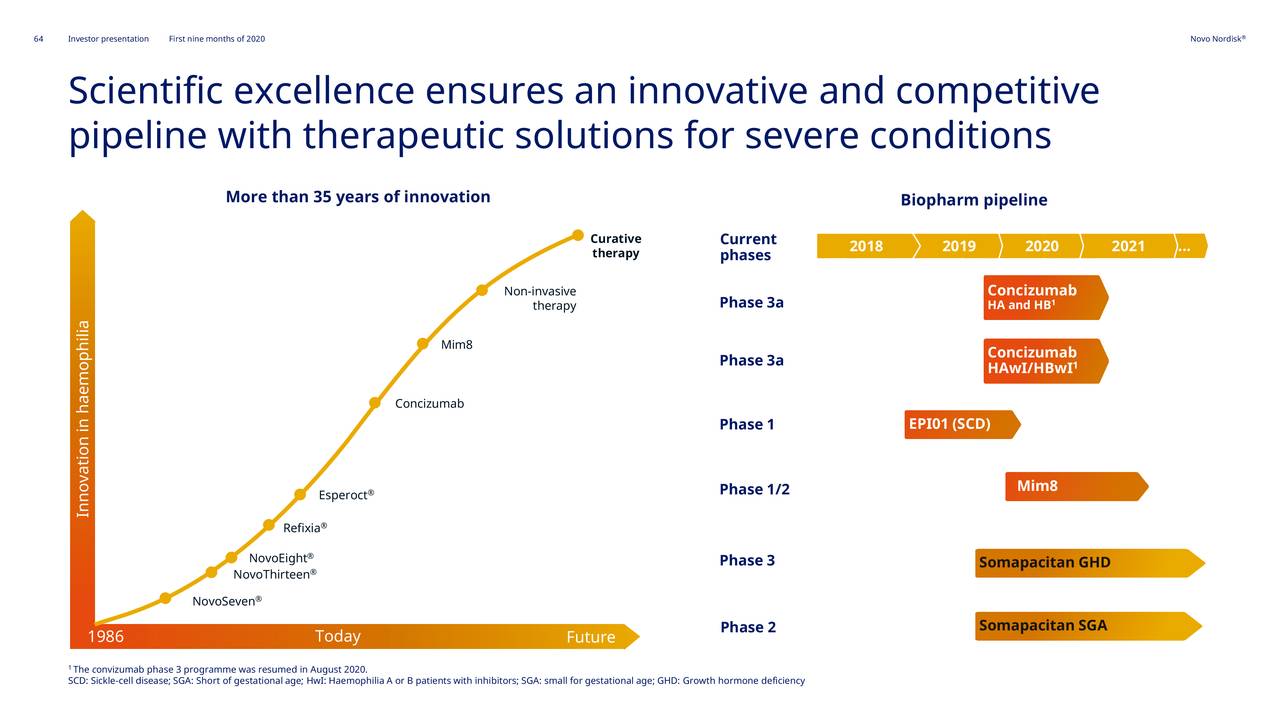 64 Investor presentation First nine months of 2020 Novo Nordisk®

Scientific excellence ensures an innovative and competitive pipeline with therapeutic solutions for severe conditions

More than 35 years of innovation

Innovation in haemophilia

Curative therapy

Non-invasive therapy

Mim8

Concizumab

Esperoct®

Refixia®

NovoEight®

NovoThirteen®

NovoSeven®

1986 Today Future

Biopharm pipeline

Current phases

2018 2019 2020 2021 …

Phase 3a Concizumab HA and HB$^1$

Phase 3a Concizumab HAwI/HBwI$^1$

Phase 1 EPI01 (SCD)

Phase 1/2 Mim8

Phase 3 Somapacitan GHD

Phase 2 Somapacitan SGA

$^1$ The convizumab phase 3 programme was resumed in August 2020.
SCD: Sickle-cell disease; SGA: Short of gestational age; HwI: Haemophilia A or B patients with inhibitors; SGA: small for gestational age; GHD: Growth hormone deficiency